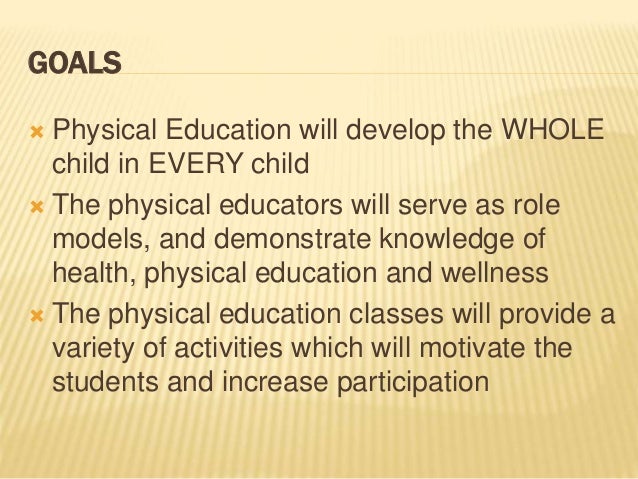 GOALS

Physical Education will develop the WHOLE child in EVERY child

The physical educators will serve as role models, and demonstrate knowledge of health, physical education and wellness

The physical education classes will provide a variety of activities which will motivate the students and increase participation